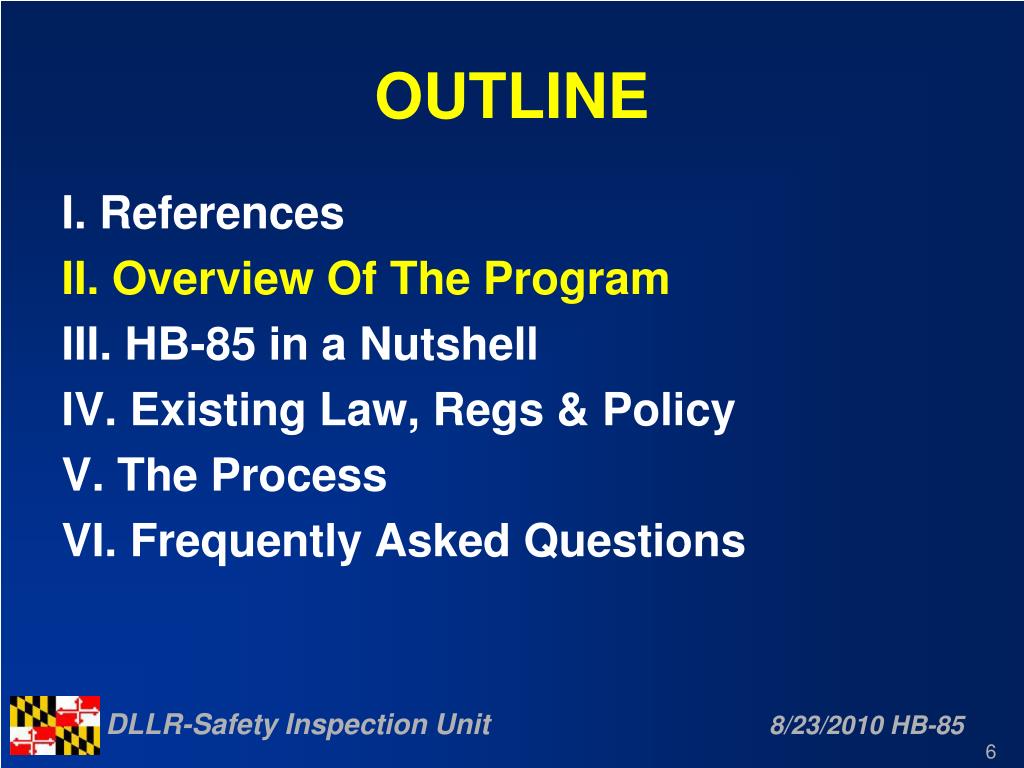 OUTLINE

I. References
II. Overview Of The Program
III. HB-85 in a Nutshell
IV. Existing Law, Regs & Policy
V. The Process
VI. Frequently Asked Questions

DLLR-Safety Inspection Unit
8/23/2010 HB-85
6